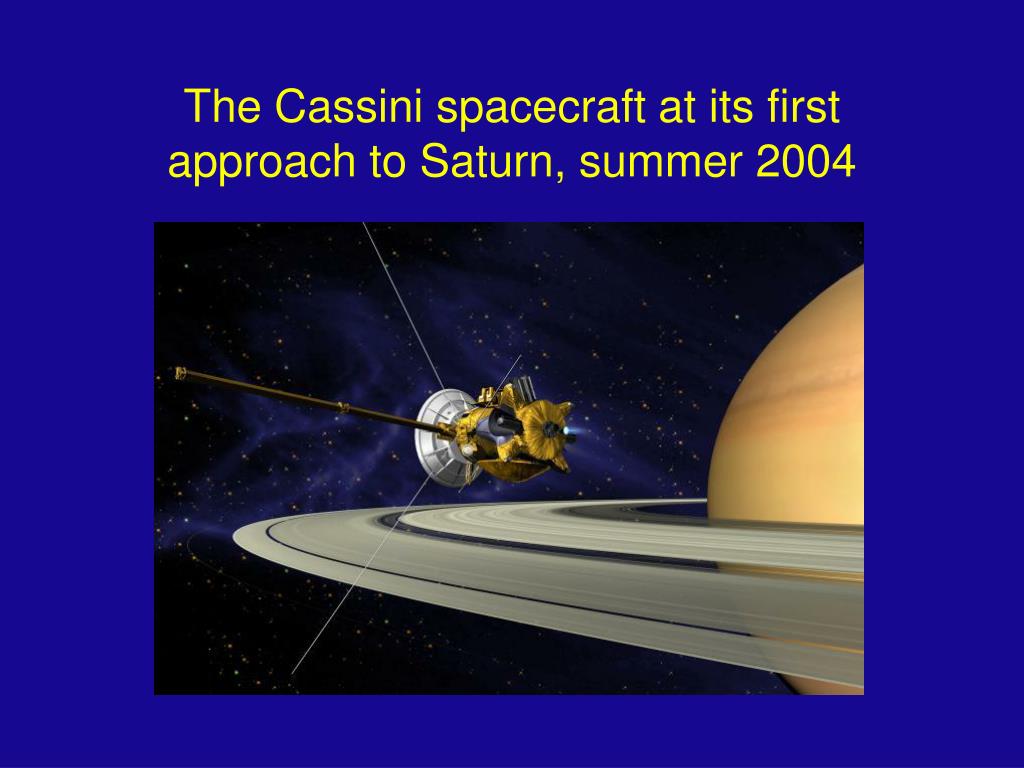 The Cassini spacecraft at its first approach to Saturn, summer 2004